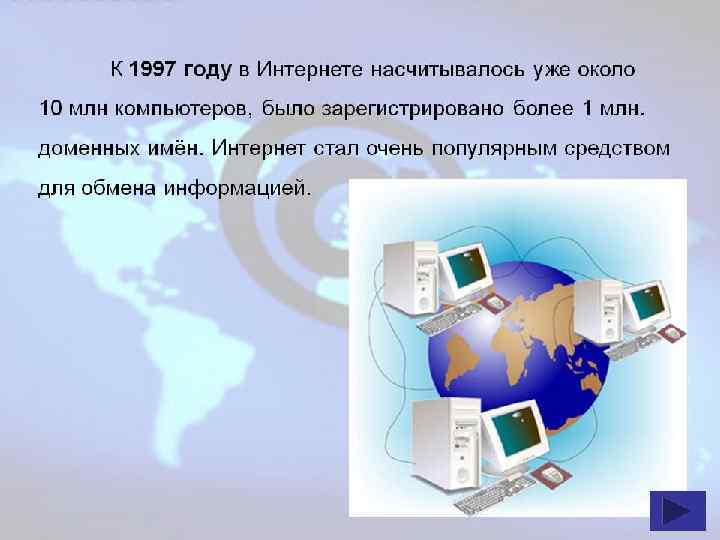 К 1997 году в Интернете насчитывалось уже около 10 млн компьютеров, было зарегистрировано более 1 млн. доменных имён. Интернет стал очень популярным средством для обмена информацией.